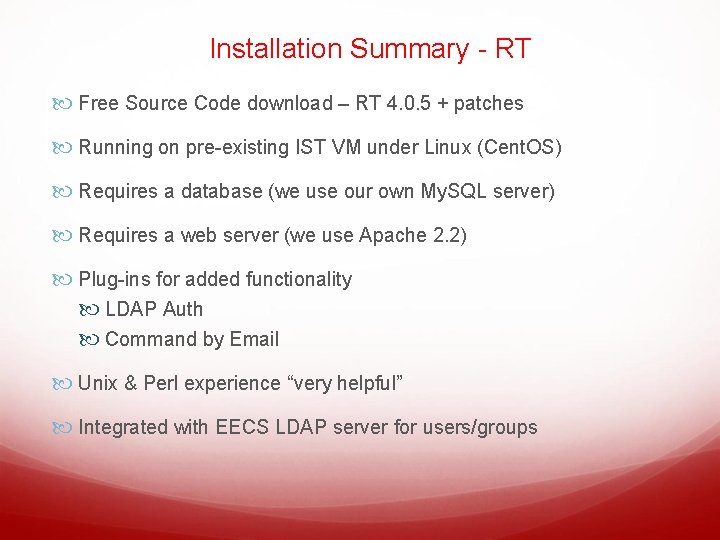 Installation Summary - RT

Free Source Code download – RT 4.0.5 + patches

Running on pre-existing IST VM under Linux (CentOS)

Requires a database (we use our own MySQL server)

Requires a web server (we use Apache 2.2)

Plug-ins for added functionality

LDAP Auth

Command by Email

Unix & Perl experience “very helpful”

Integrated with EECS LDAP server for users/groups